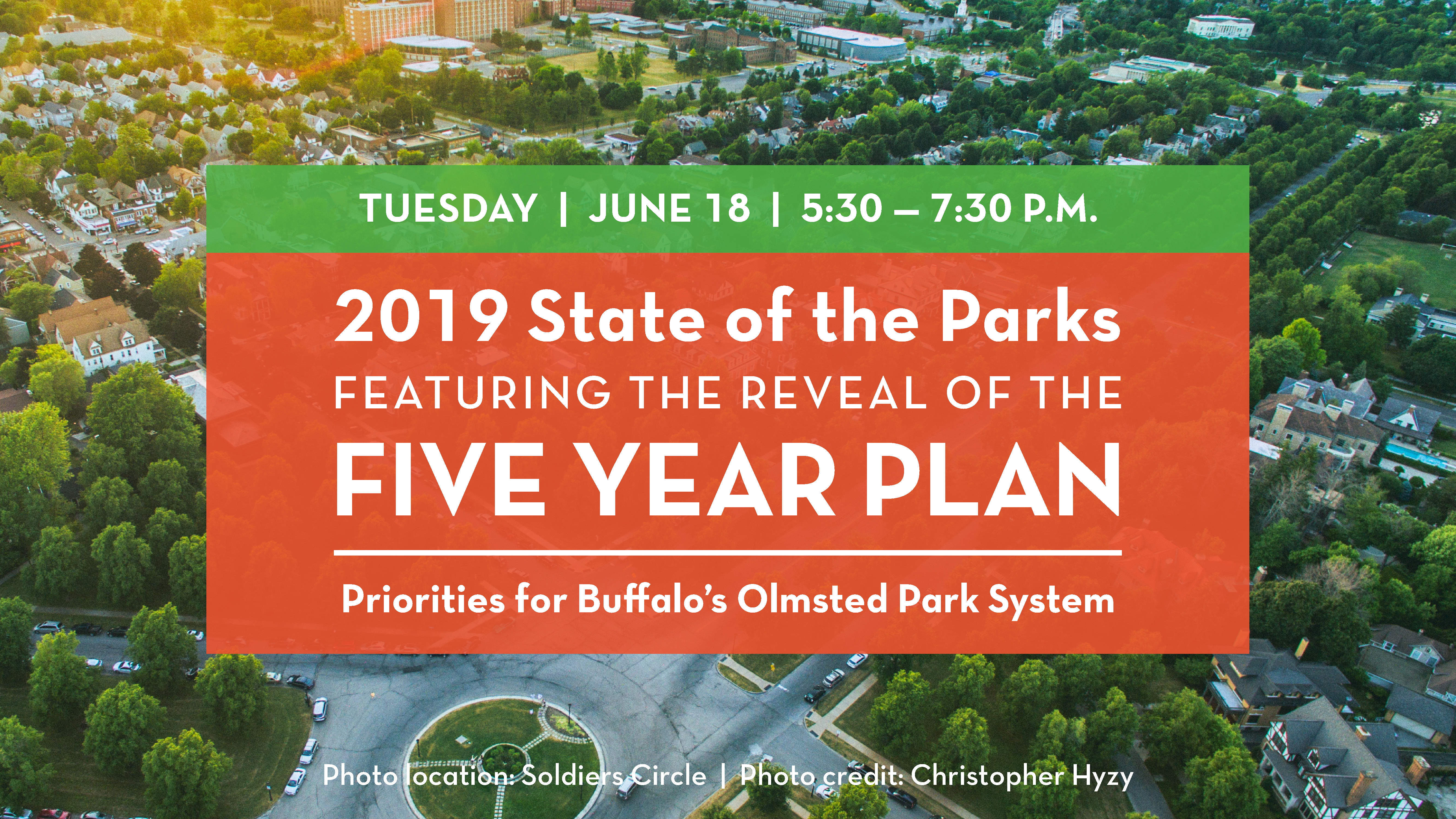 TUESDAY | JUNE 18 | 5:30 – 7:30 P.M.

2019 State of the Parks

FEATURING THE REVEAL OF THE

FIVE YEAR PLAN

Priorities for Buffalo's Olmsted Park System

Photo location: Soldiers Circle | Photo credit: Christopher Hyzy